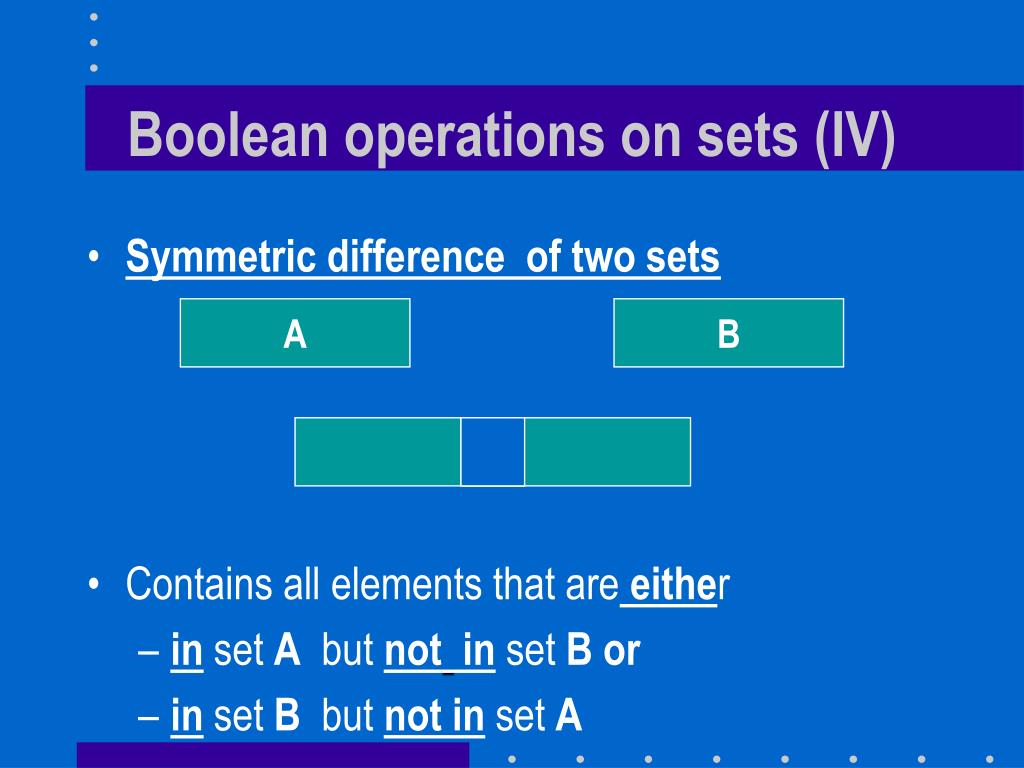 Boolean operations on sets (IV)

• Symmetric difference of two sets

A

B

• Contains all elements that are either
– in set A but not in set B or
– in set B but not in set A